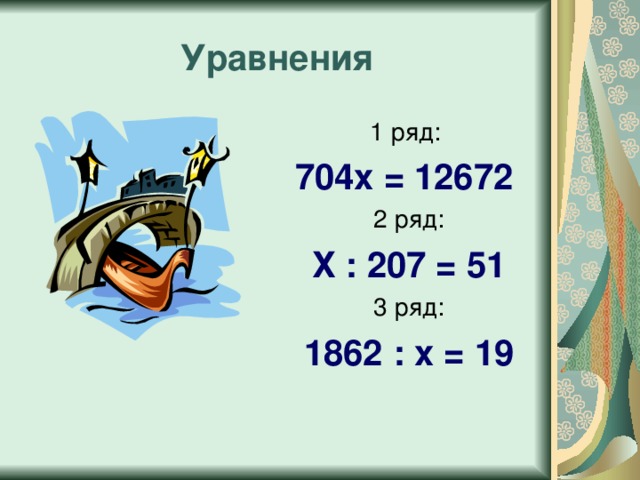 Уравнения

1 ряд:

$704x = 12672$

2 ряд:

$X : 207 = 51$

3 ряд:

$1862 : x = 19$